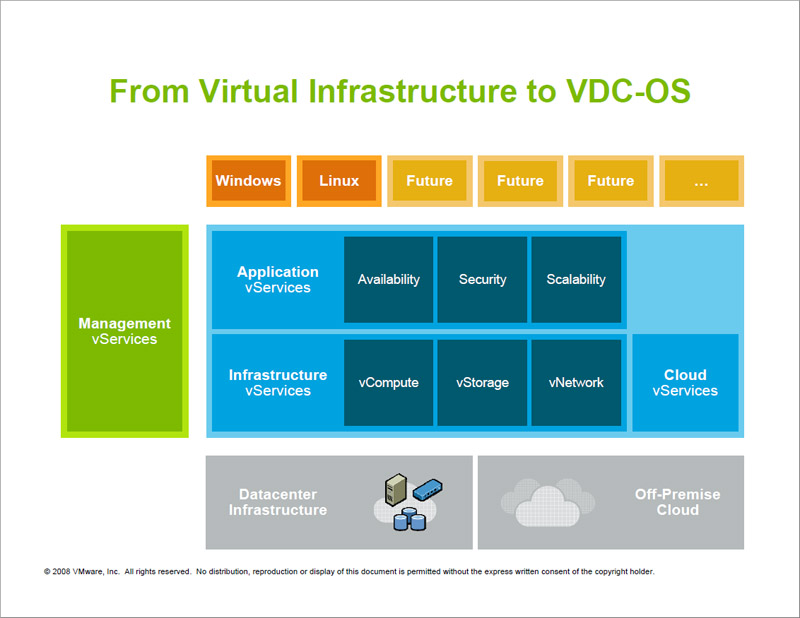 From Virtual Infrastructure to VDC-OS

Windows
Linux
Future
Future
Future
...

Management vServices

Application vServices
Availability
Security
Scalability

Infrastructure vServices
vCompute
vStorage
vNetwork

Cloud vServices

Datacenter Infrastructure

Off-Premise Cloud

© 2008 VMware, Inc. All rights reserved. No distribution, reproduction or display of this document is permitted without the express written consent of the copyright holder.